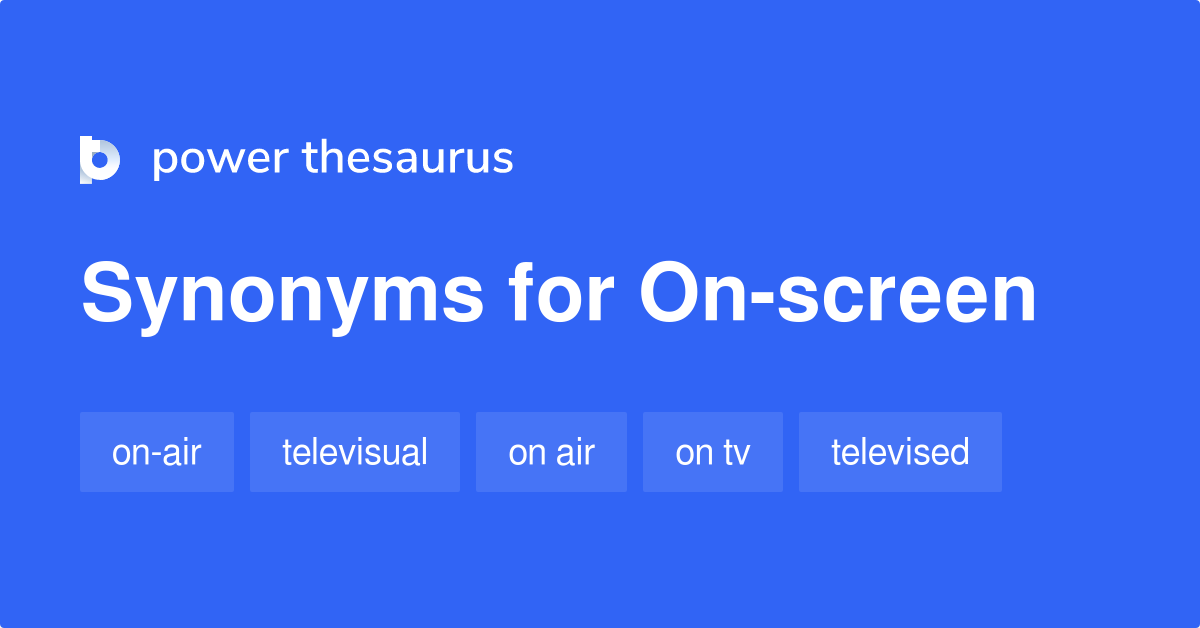 power thesaurus

Synonyms for On-screen

on-air televisual on air on tv televised